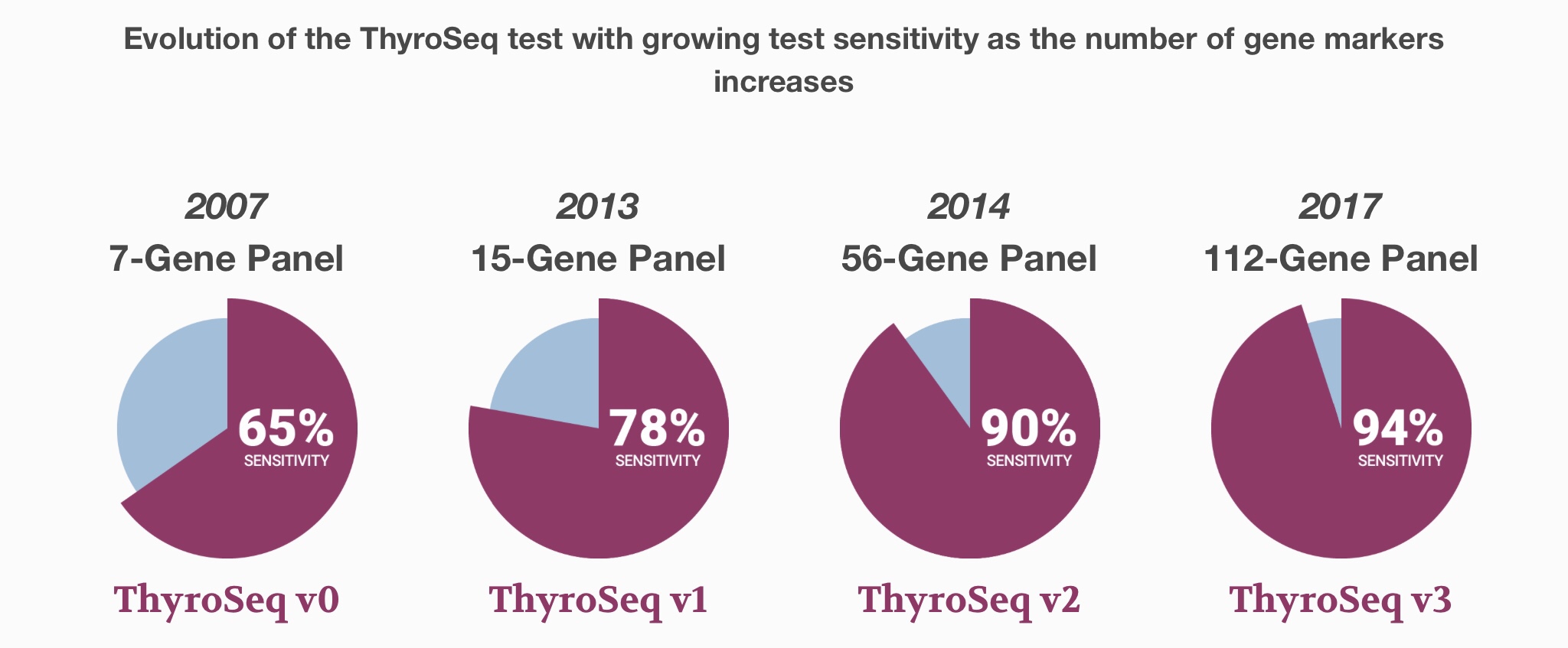 Evolution of the ThyroSeq test with growing test sensitivity as the number of gene markers increases

2007
7-Gene Panel
65%
SENSITIVITY
ThyroSeq v0

2013
15-Gene Panel
78%
SENSITIVITY
ThyroSeq v1

2014
56-Gene Panel
90%
SENSITIVITY
ThyroSeq v2

2017
112-Gene Panel
94%
SENSITIVITY
ThyroSeq v3